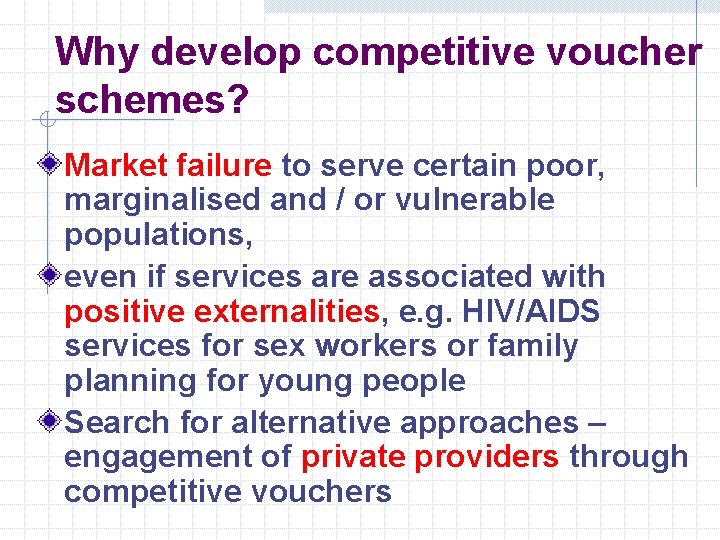 Why develop competitive voucher schemes?

Market failure to serve certain poor, marginalised and / or vulnerable populations,

even if services are associated with positive externalities, e.g. HIV/AIDS services for sex workers or family planning for young people

Search for alternative approaches – engagement of private providers through competitive vouchers